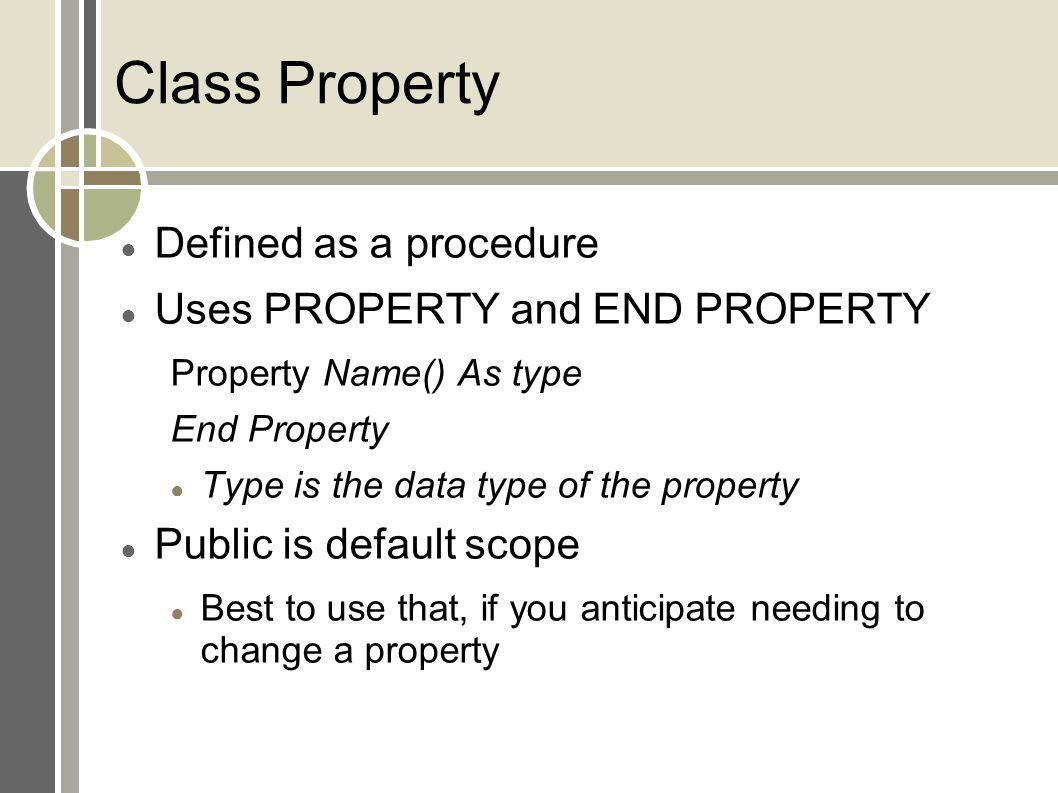 Class Property

Defined as a procedure

Uses PROPERTY and END PROPERTY

Property Name() As type

End Property

Type is the data type of the property

Public is default scope

Best to use that, if you anticipate needing to change a property